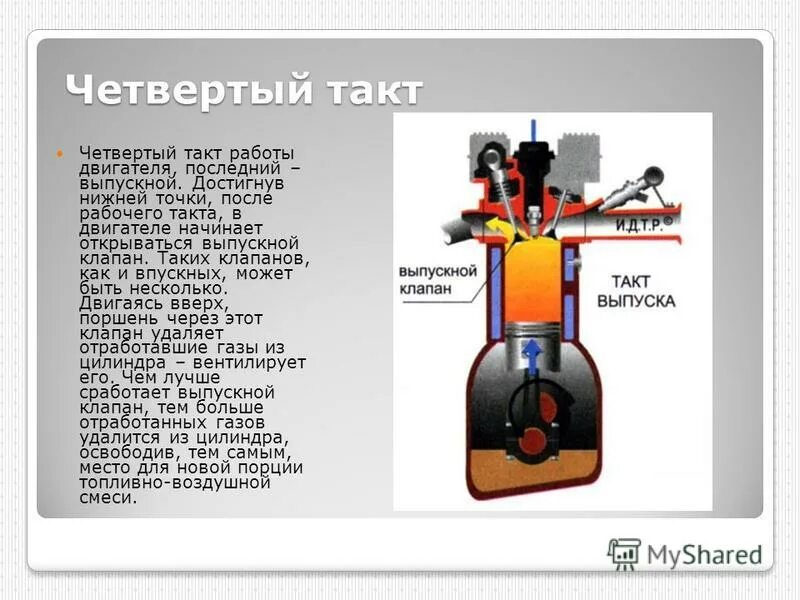 Четвертый такт

Четвертый такт работы двигателя, последний – выпускной. Достигнув нижней точки, после рабочего такта, в двигателе начинает открываться выпускной клапан. Таких клапанов, как и впускных, может быть несколько. Двигаясь вверх, поршень через этот клапан удаляет отработавшие газы из цилиндра – вентилирует его. Чем лучше сработает выпускной клапан, тем больше отработанных газов удалится из цилиндра, освободив, тем самым, место для новой порции топливно-воздушной смеси.

И.Д.Т.Р.©

выпускной клапан

ТАКТ ВЫПУСКА

MyShared